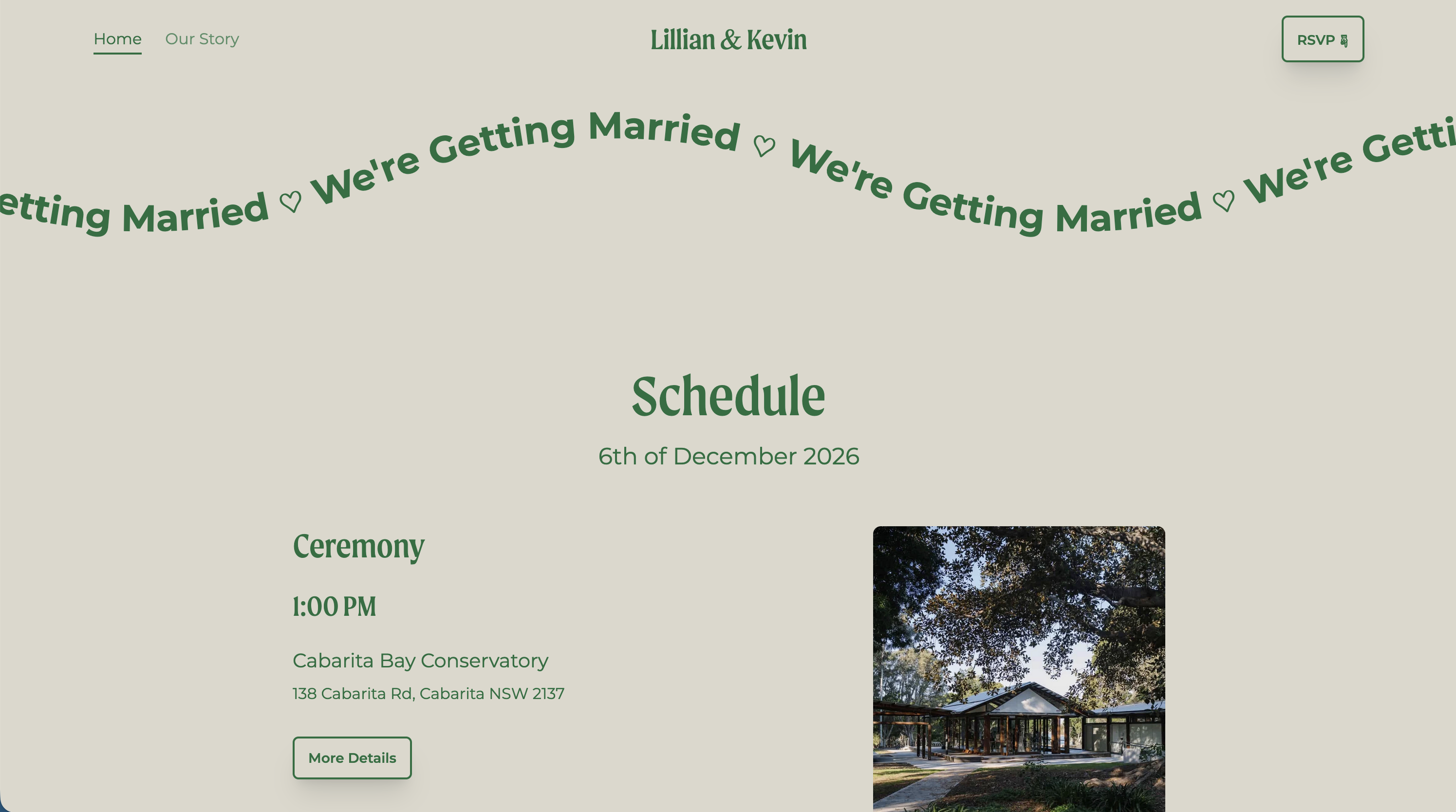 Home Our Story

Lillian & Kevin

RSVP

etting Married ♡ We're Getting Married ♡ We're Getting Married ♡ We're Getti

Schedule

6th of December 2026

Ceremony

1:00 PM

Cabarita Bay Conservatory

138 Cabarita Rd, Cabarita NSW 2137

More Details